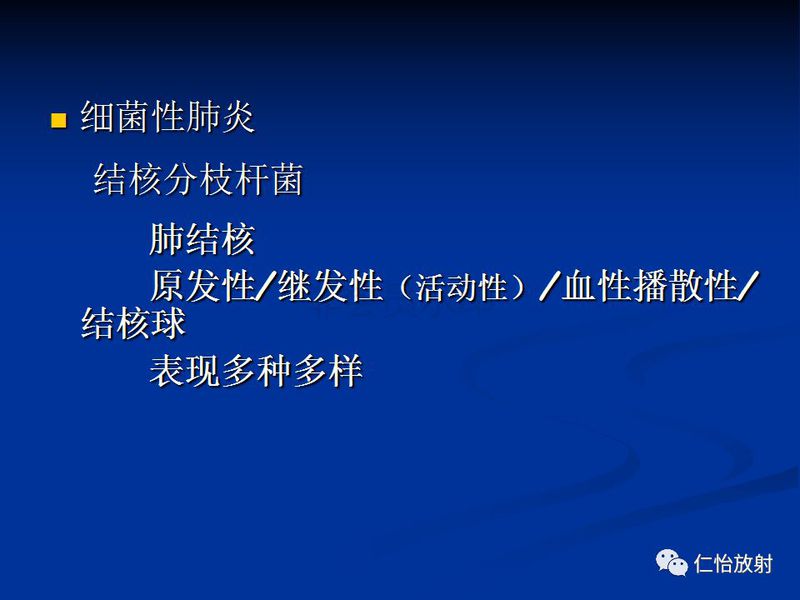 细菌性肺炎

结核分枝杆菌

肺结核

原发性/继发性（活动性）/血性播散性/结核球

表现多种多样

仁怡放射